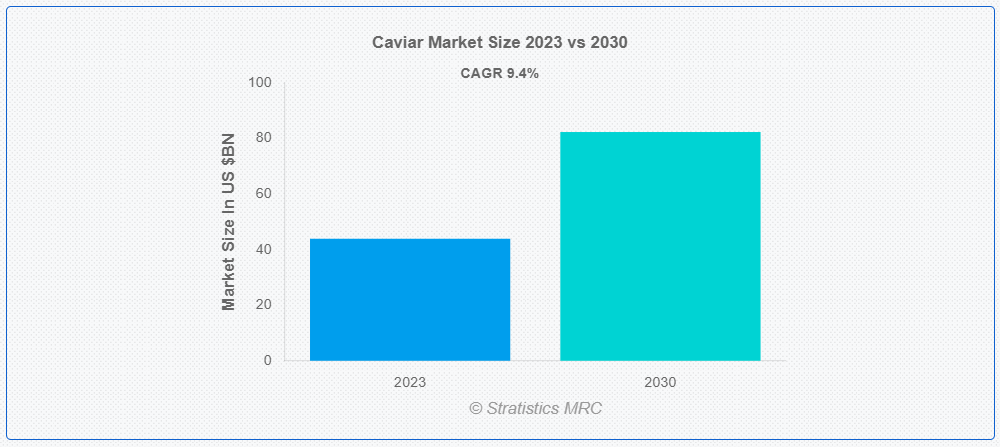 Caviar Market Size 2023 vs 2030

CAGR 9.4%

Market Size In US $BN

100
80
60
40
20
0

2023
2030

© Stratistics MRC